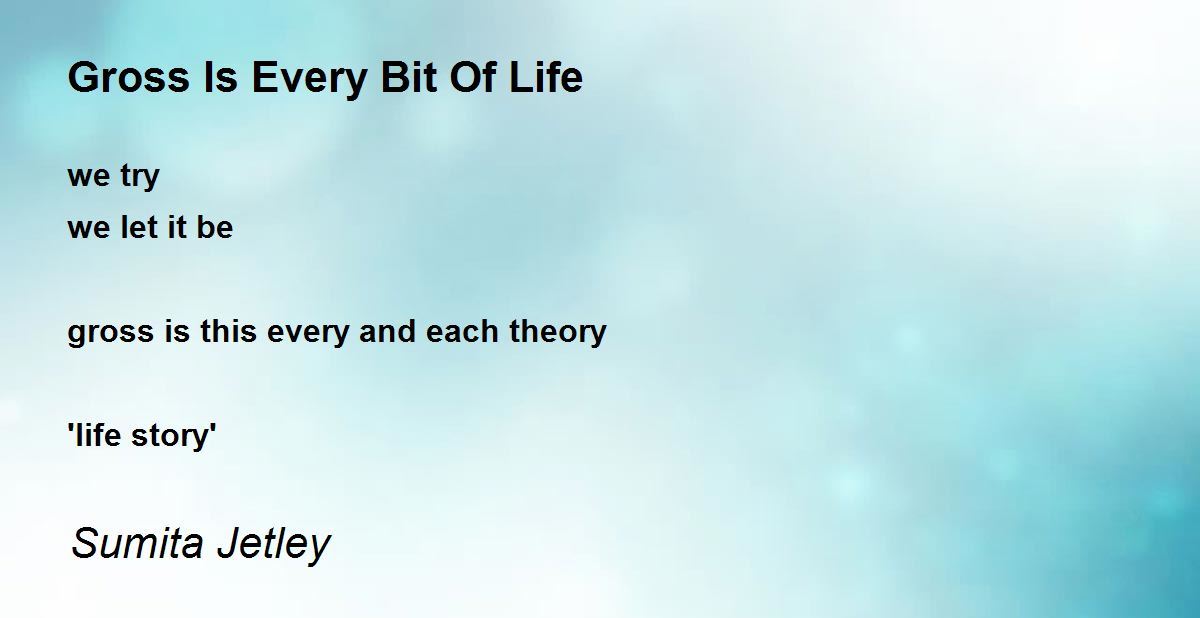 Gross Is Every Bit Of Life

we try
we let it be

gross is this every and each theory

'life story'

Sumita Jetley